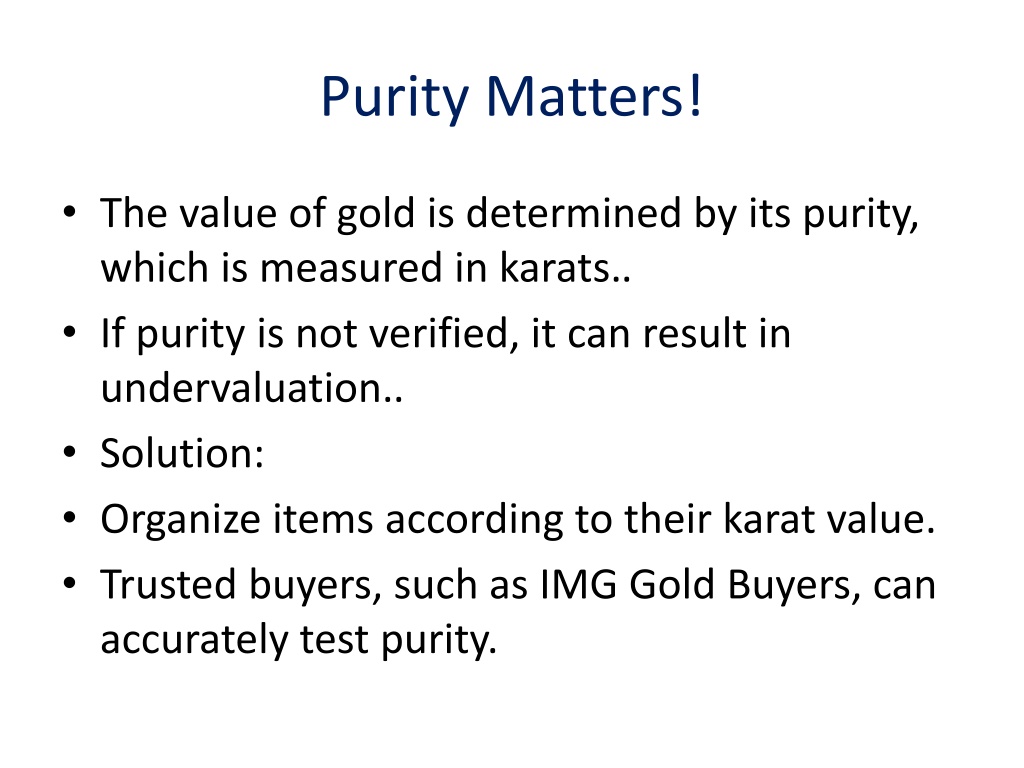 Purity Matters!

• The value of gold is determined by its purity, which is measured in karats..
• If purity is not verified, it can result in undervaluation..
• Solution:
• Organize items according to their karat value.
• Trusted buyers, such as IMG Gold Buyers, can accurately test purity.